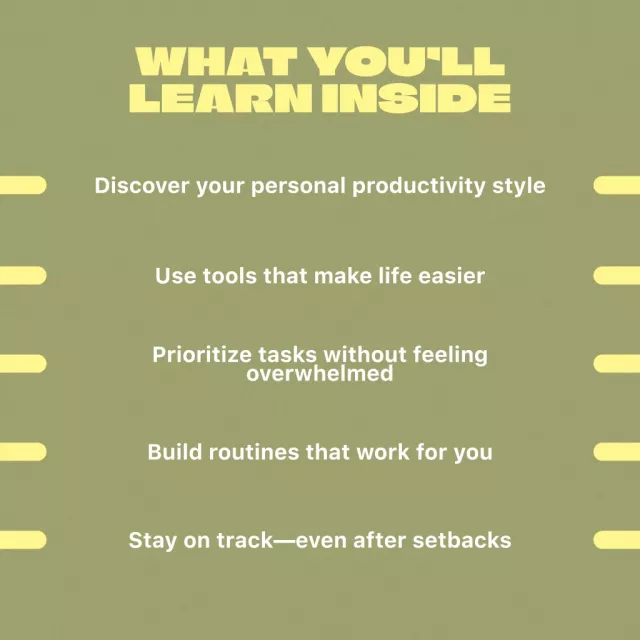 WHAT YOU'LL LEARN INSIDE

Discover your personal productivity style

Use tools that make life easier

Prioritize tasks without feeling overwhelmed

Build routines that work for you

Stay on track—even after setbacks